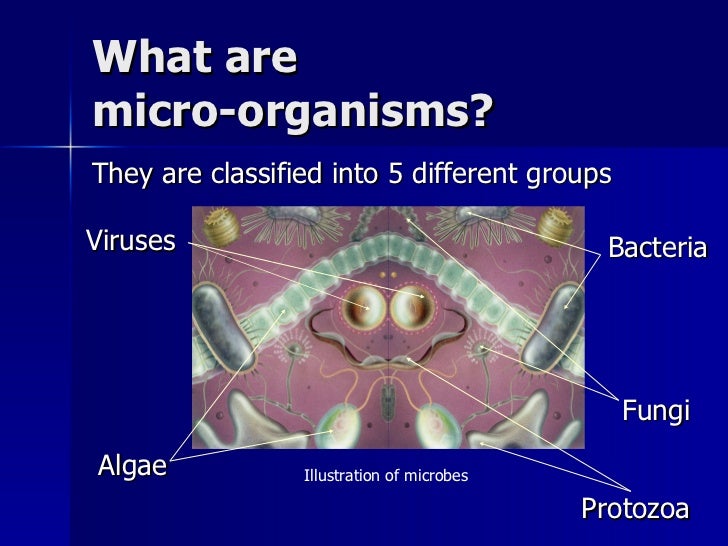 What are micro-organisms?

They are classified into 5 different groups

Viruses

Bacteria

Fungi

Algae

Illustration of microbes

Protozoa